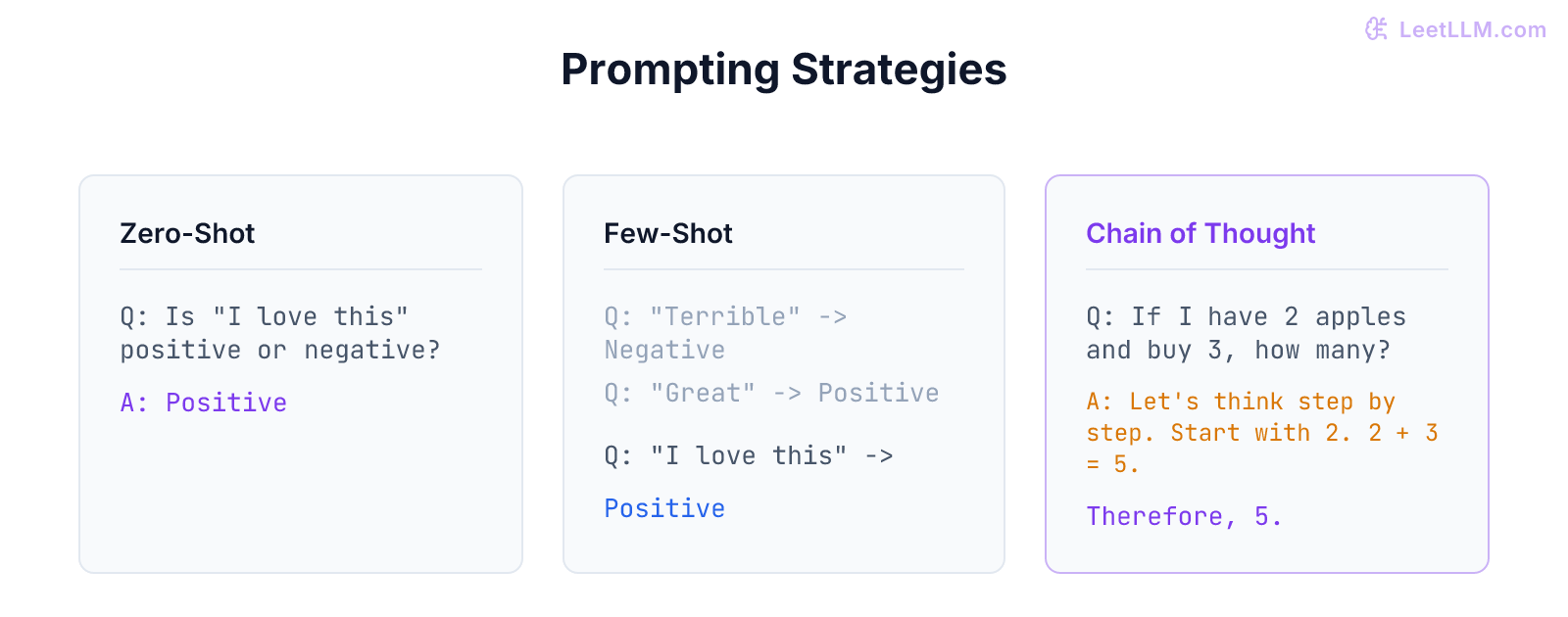 LeetLLM.com

Prompting Strategies

Zero-Shot

Q: Is "I love this" positive or negative?

A: Positive

Few-Shot

Q: "Terrible" -> Negative

Q: "Great" -> Positive

Q: "I love this" ->

Positive

Chain of Thought

Q: If I have 2 apples and buy 3, how many?

A: Let's think step by step. Start with 2. 2 + 3 = 5.

Therefore, 5.